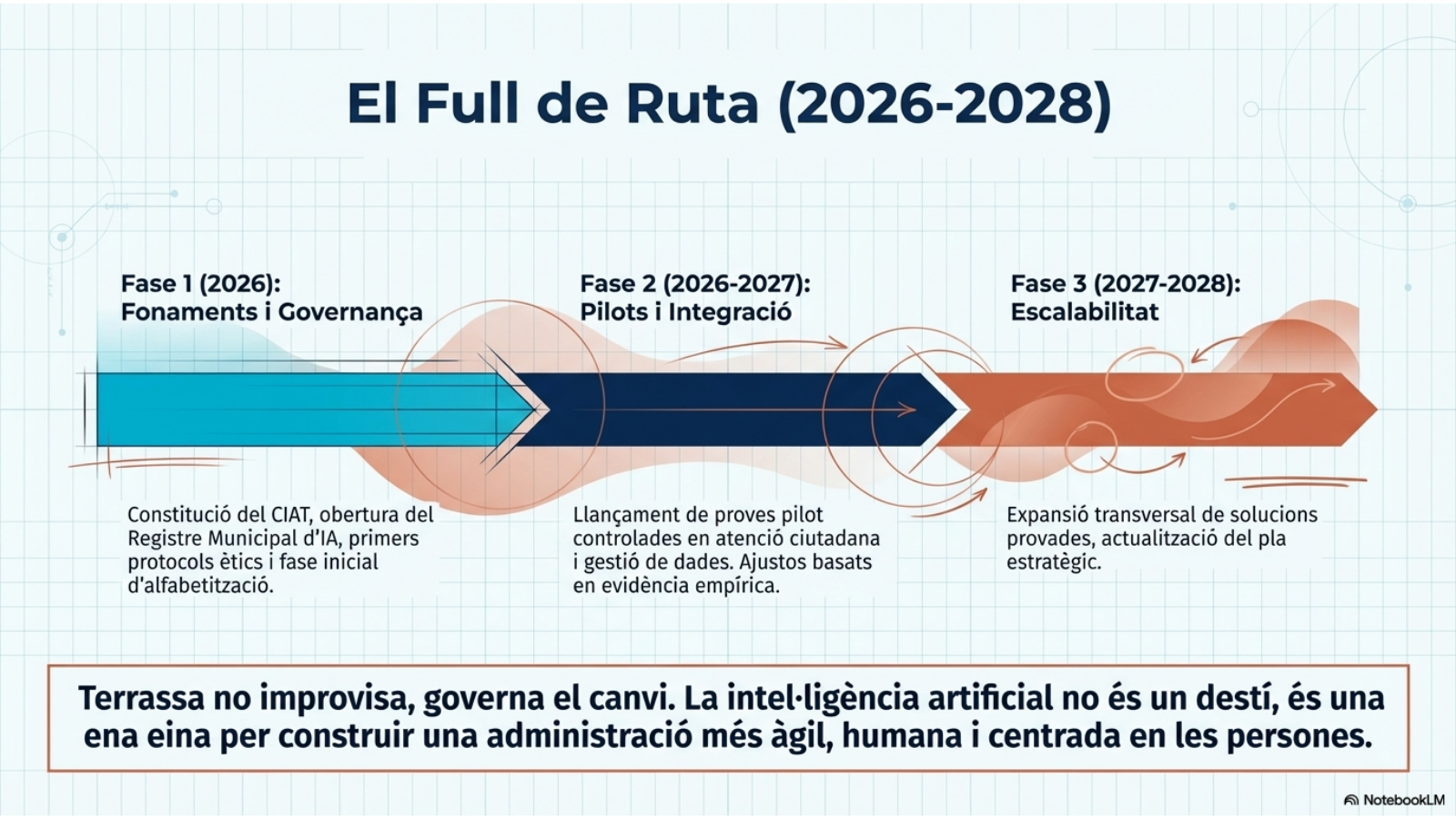 El Full de Ruta (2026-2028)

Fase 1 (2026):
Fonaments i Governança

Constitució del CIAT, obertura del Registre Municipal d'IA, primers protocols ètics i fase inicial d'alfabetització.

Fase 2 (2026-2027):
Pilots i Integració

Llançament de proves pilot controlades en atenció ciutadana i gestió de dades. Ajustos basats en evidència empírica.

Fase 3 (2027-2028):
Escalabilitat

Expansió transversal de solucions provades, actualització del pla estratègic.

Terrassa no improvisa, governa el canvi. La intel·ligència artificial no és un destí, és una ena eina per construir una administració més àgil, humana i centrada en les persones.

NotebookLM